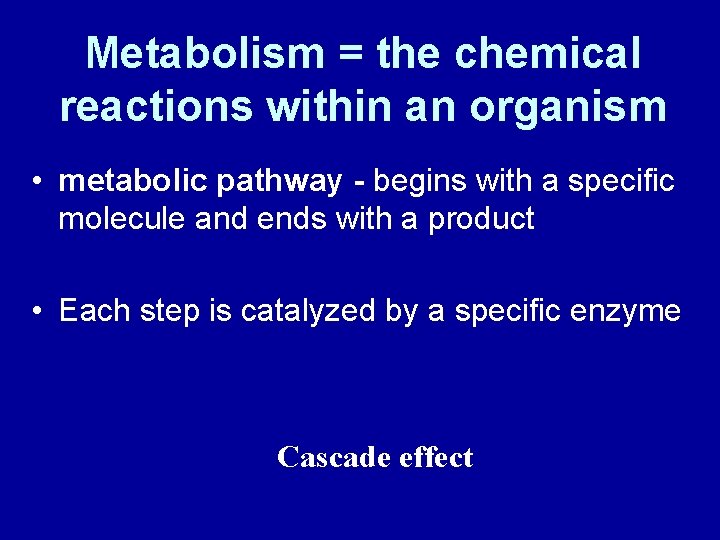 Metabolism = the chemical reactions within an organism

• metabolic pathway - begins with a specific molecule and ends with a product

• Each step is catalyzed by a specific enzyme

Cascade effect